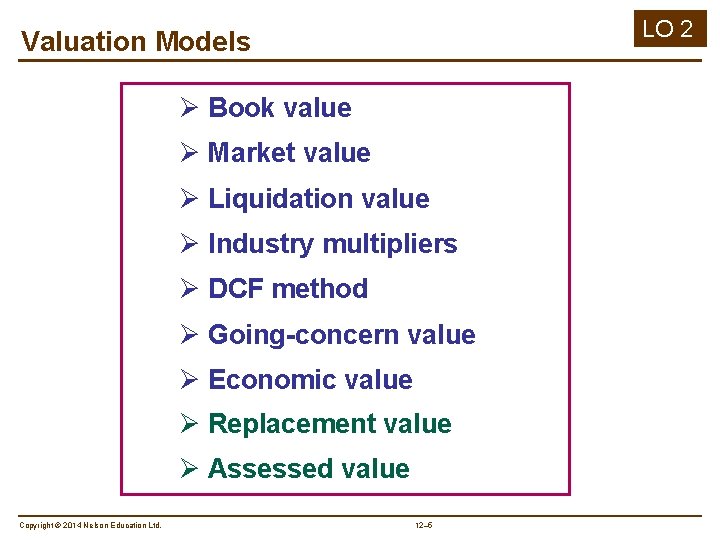 Valuation Models

LO 2

➢ Book value
➢ Market value
➢ Liquidation value
➢ Industry multipliers
➢ DCF method
➢ Going-concern value
➢ Economic value
➢ Replacement value
➢ Assessed value

Copyright © 2014 Nelson Education Ltd.

12–5